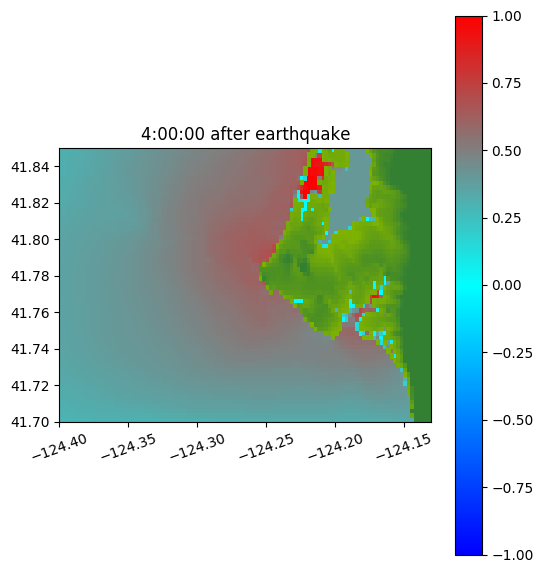 4:00:00 after earthquake

41.84
41.82
41.80
41.78
41.76
41.74
41.72
41.70

−124.40
−124.35
−124.30
−124.25
−124.20
−124.15

1.00
0.75
0.50
0.25
0.00
−0.25
−0.50
−0.75
−1.00